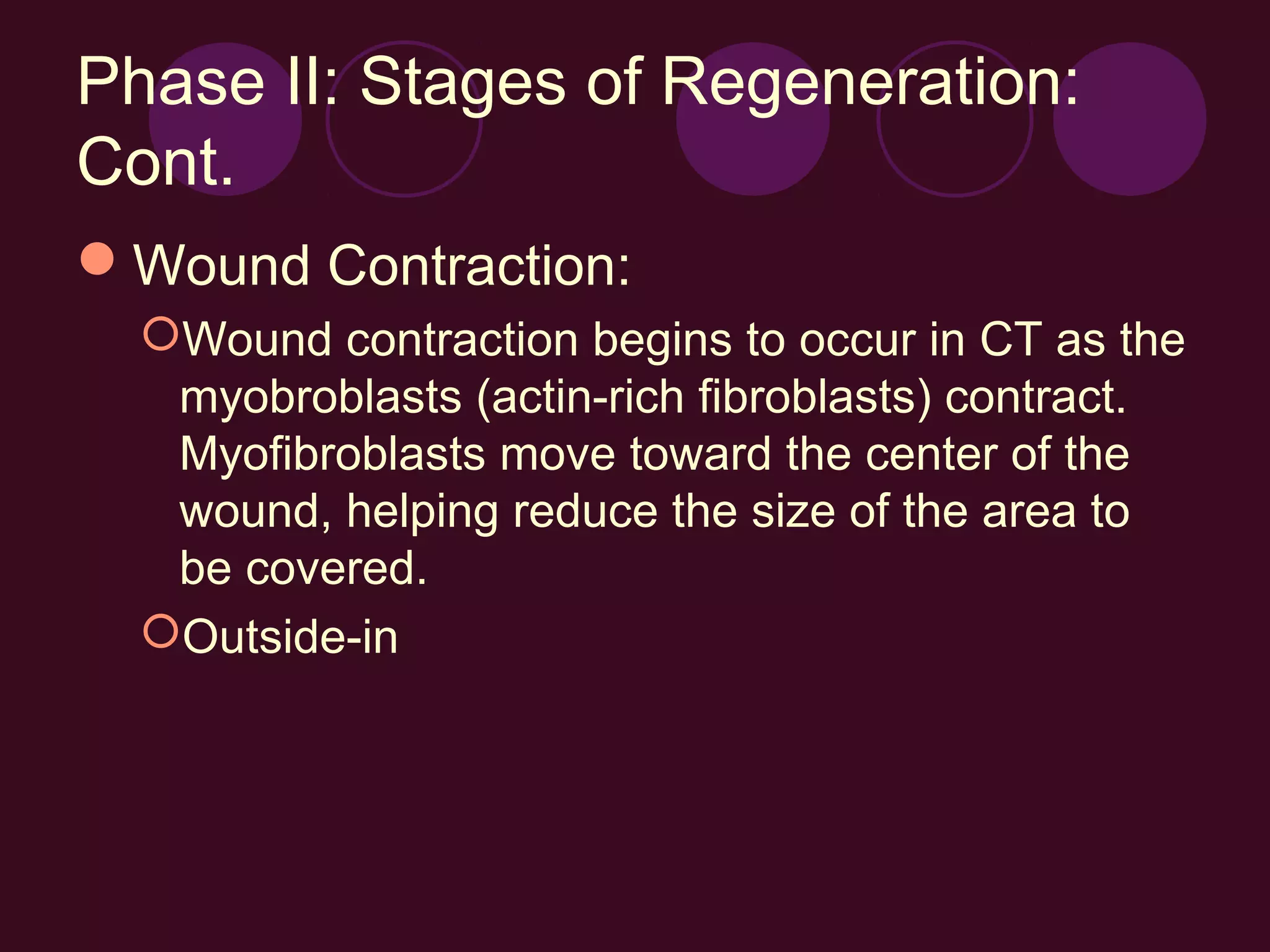 Phase II: Stages of Regeneration: Cont.

Wound Contraction:

Wound contraction begins to occur in CT as the myobroblasts (actin-rich fibroblasts) contract. Myofibroblasts move toward the center of the wound, helping reduce the size of the area to be covered.

Outside-in